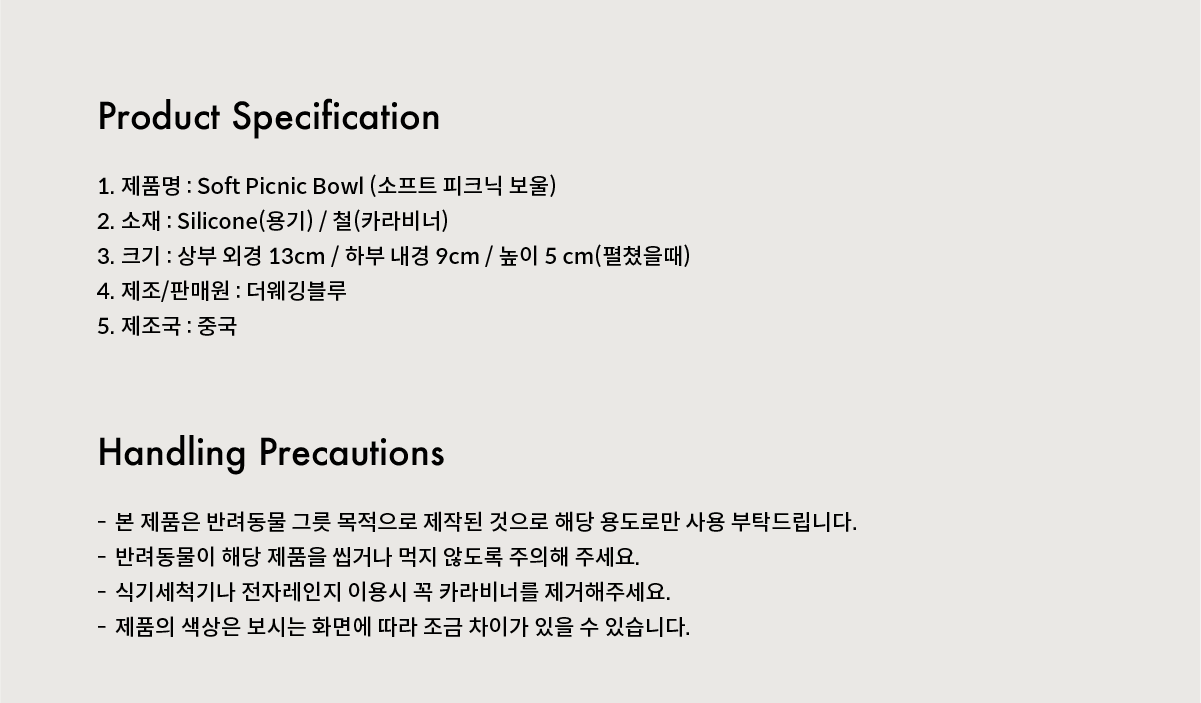 Product Specification

1. 제품명 : Soft Picnic Bowl (소프트 피크닉 보울)
2. 소재 : Silicone(용기) / 철(카라비너)
3. 크기 : 상부 외경 13cm / 하부 내경 9cm / 높이 5 cm(펼쳤을때)
4. 제조/판매원 : 더웨깅블루
5. 제조국 : 중국

Handling Precautions

- 본 제품은 반려동물 그릇 목적으로 제작된 것으로 해당 용도로만 사용 부탁드립니다.
- 반려동물이 해당 제품을 씹거나 먹지 않도록 주의해 주세요.
- 식기세척기나 전자레인지 이용시 꼭 카라비너를 제거해주세요.
- 제품의 색상은 보시는 화면에 따라 조금 차이가 있을 수 있습니다.